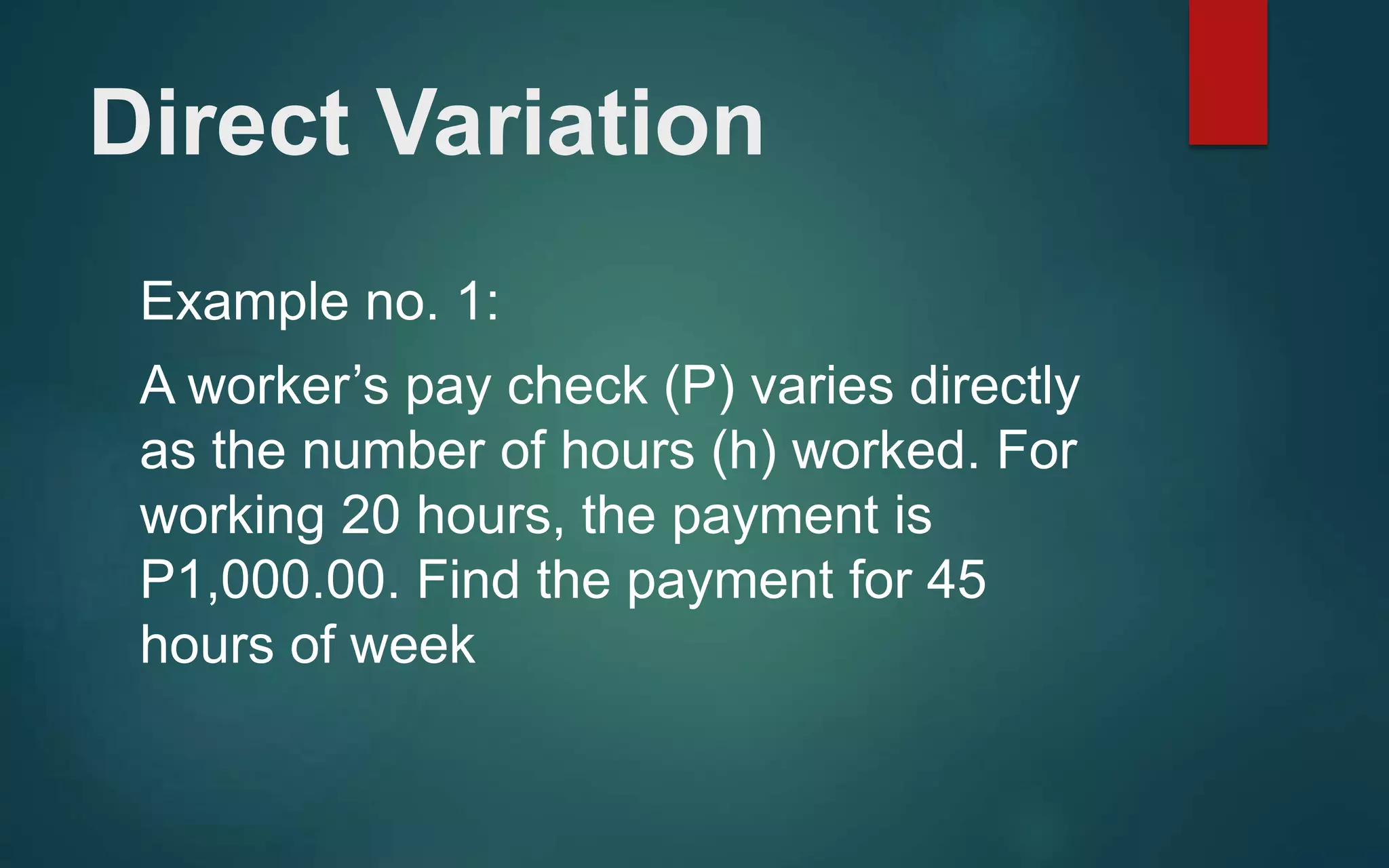 Direct Variation

Example no. 1:

A worker’s pay check (P) varies directly as the number of hours (h) worked. For working 20 hours, the payment is P1,000.00. Find the payment for 45 hours of week